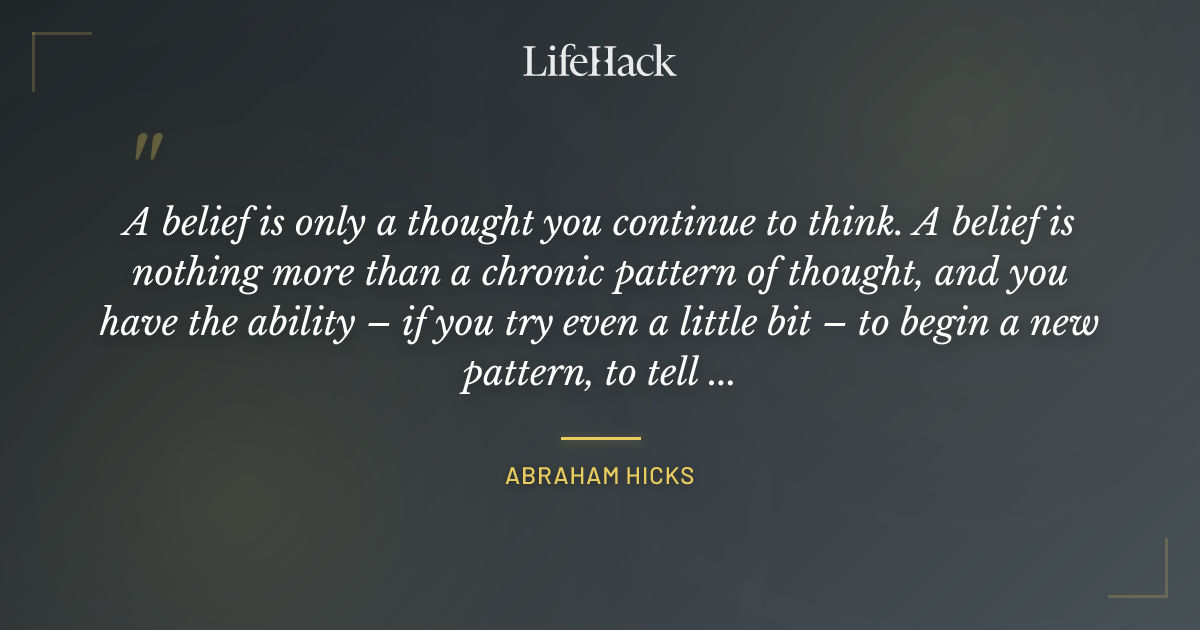 LifeHack

"

A belief is only a thought you continue to think. A belief is nothing more than a chronic pattern of thought, and you have the ability – if you try even a little bit – to begin a new pattern, to tell ...

ABRAHAM HICKS